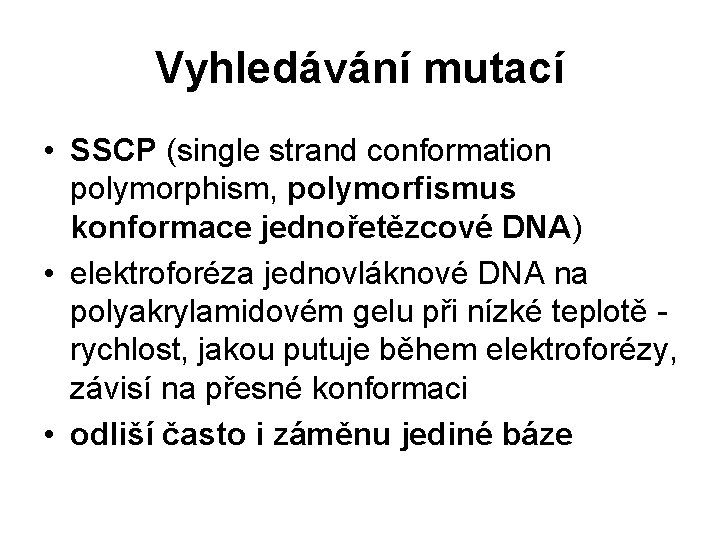 Vyhledávání mutací

• SSCP (single strand conformation polymorphism, polymorfismus konformace jednořetězcové DNA)
• elektroforéza jednovláknové DNA na polyakrylamidovém gelu při nízké teplotě - rychlost, jakou putuje během elektroforézy, závisí na přesné konformaci
• odliší často i záměnu jediné báze